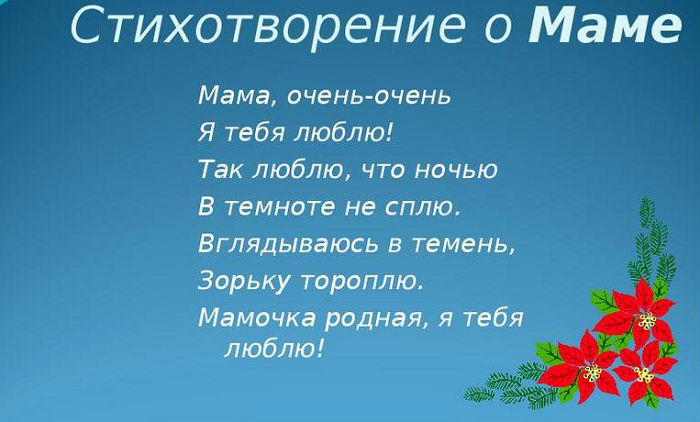 Стихотворение о Маме

Мама, очень-очень
Я тебя люблю!
Так люблю, что ночью
В темноте не сплю.
Вглядываюсь в темень,
Зорьку тороплю.
Мамочка родная, я тебя люблю!